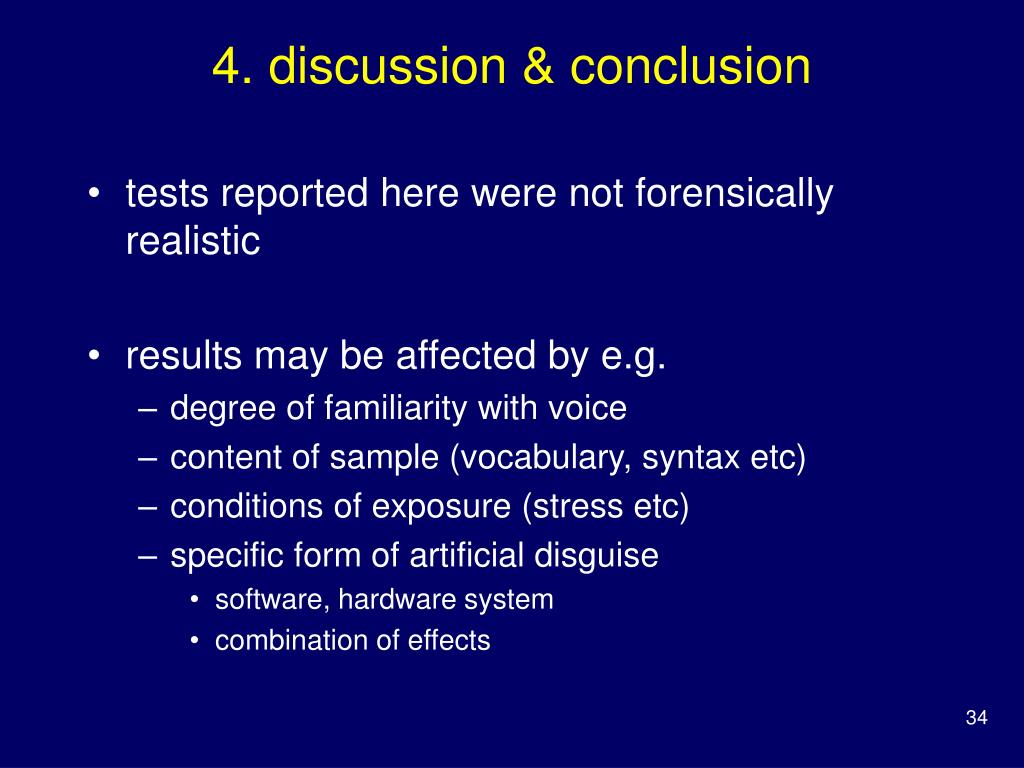 4. discussion & conclusion

• tests reported here were not forensically realistic

• results may be affected by e.g.
 – degree of familiarity with voice
 – content of sample (vocabulary, syntax etc)
 – conditions of exposure (stress etc)
 – specific form of artificial disguise
  • software, hardware system
  • combination of effects

34